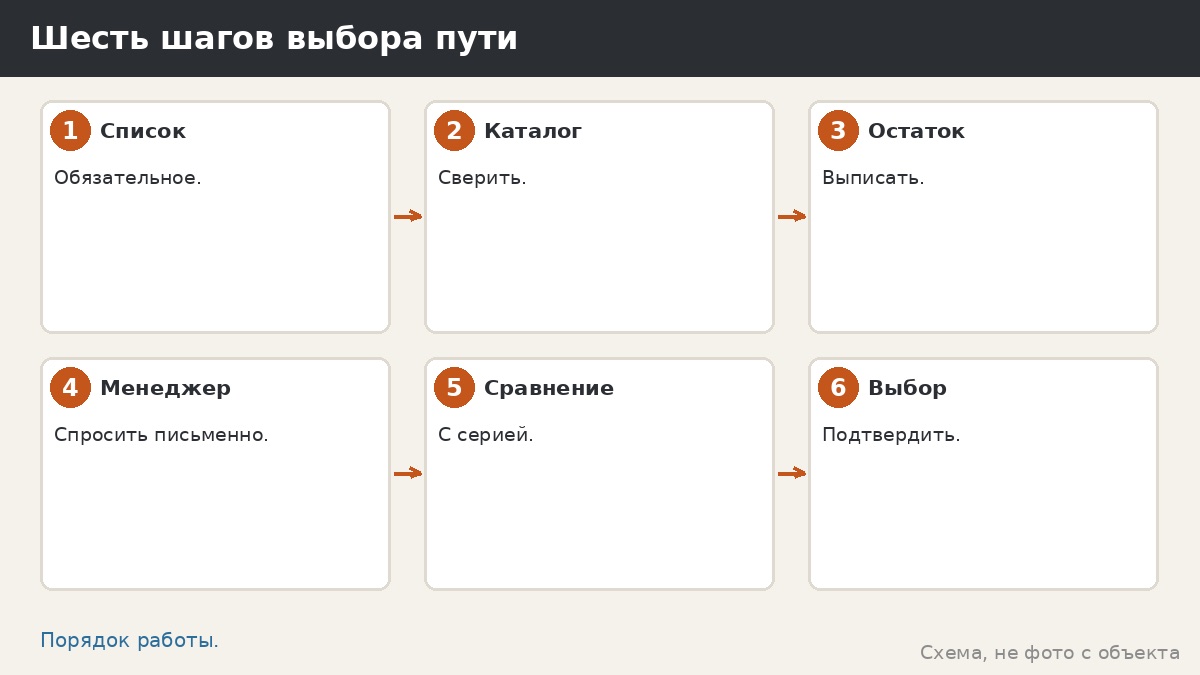 Шесть шагов выбора пути

1 Список
Обязательное.

2 Каталог
Сверить.

3 Остаток
Выписать.

4 Менеджер
Спросить письменно.

5 Сравнение
С серией.

6 Выбор
Подтвердить.

Порядок работы.

Схема, не фото с объекта